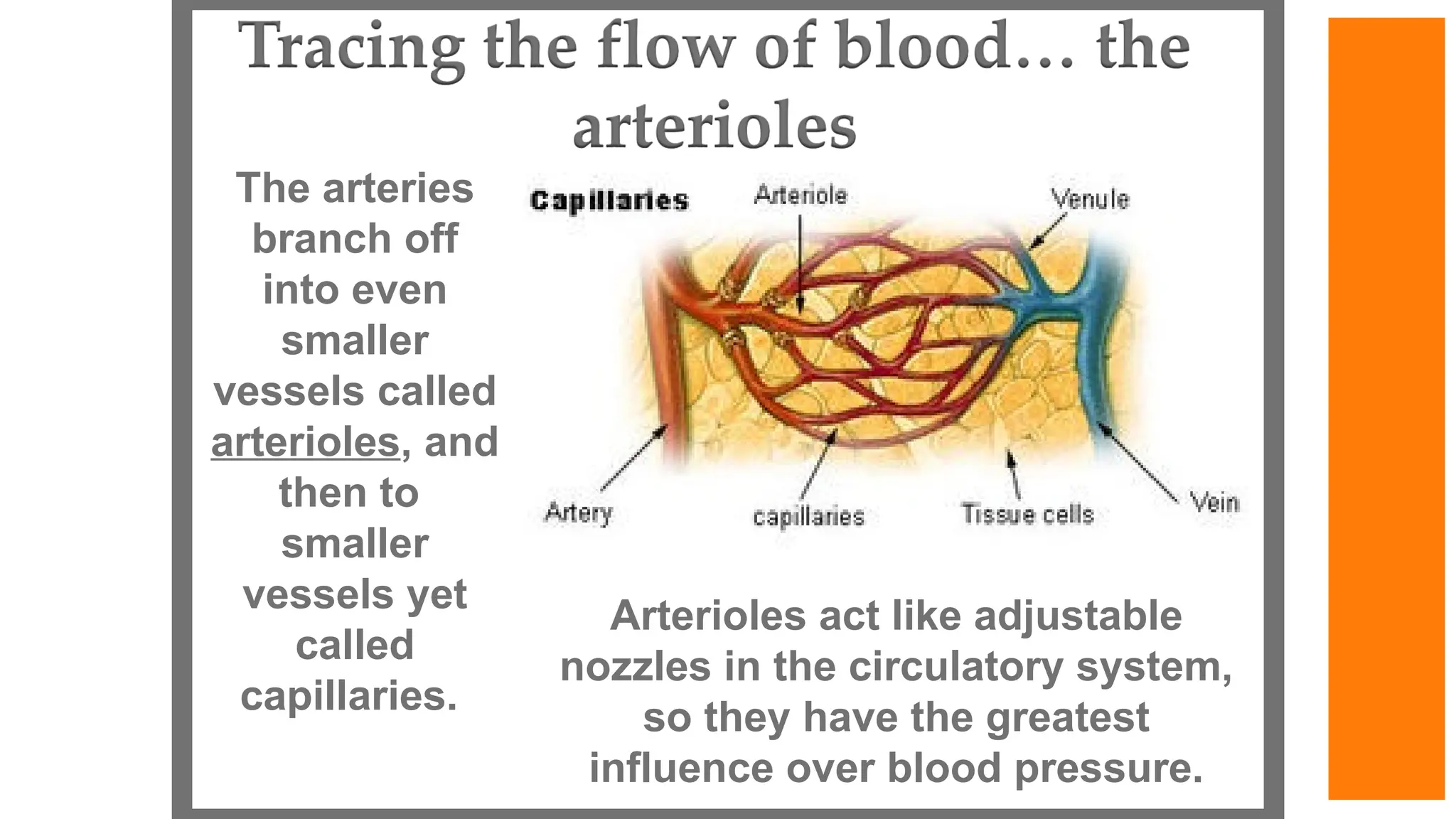 Tracing the flow of blood… the arterioles

The arteries branch off into even smaller vessels called arterioles, and then to smaller vessels yet called capillaries.

Capillaries

Arteriole

Venule

Artery

capillaries

Tissue cells

Vein

Arterioles act like adjustable nozzles in the circulatory system, so they have the greatest influence over blood pressure.